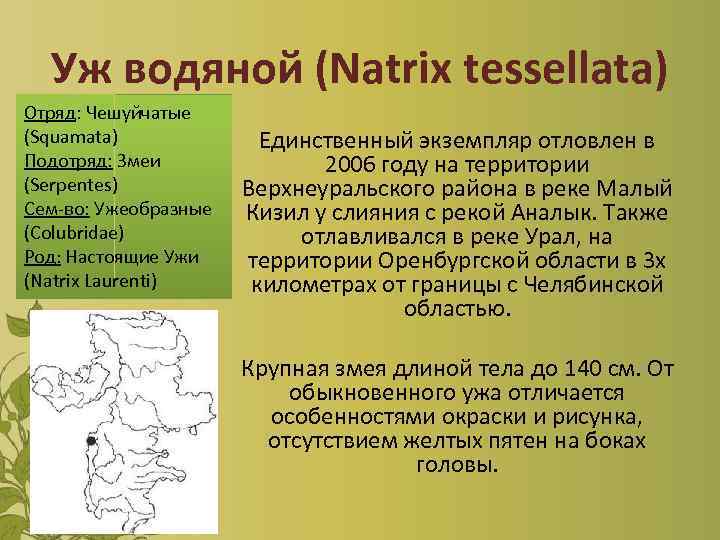 Уж водяной (Natrix tessellata)

Отряд: Чешуйчатые (Squamata)
Подотряд: Змеи (Serpentes)
Сем-во: Ужеобразные (Colubridae)
Род: Настоящие Ужи (Natrix Laurenti)

Единственный экземпляр отловлен в 2006 году на территории Верхнеуральского района в реке Малый Кизил у слияния с рекой Аналык. Также отлавливался в реке Урал, на территории Оренбургской области в 3х километрах от границы с Челябинской областью.

Крупная змея длиной тела до 140 см. От обыкновенного ужа отличается особенностями окраски и рисунка, отсутствием желтых пятен на боках головы.